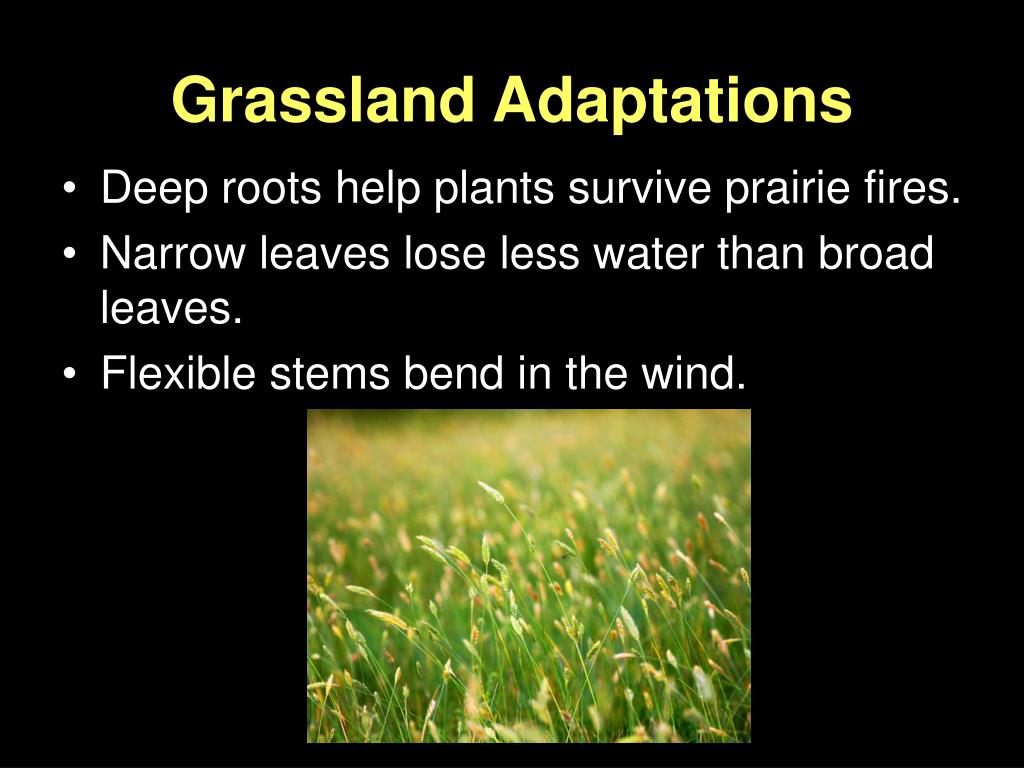 Grassland Adaptations

• Deep roots help plants survive prairie fires.
• Narrow leaves lose less water than broad leaves.
• Flexible stems bend in the wind.